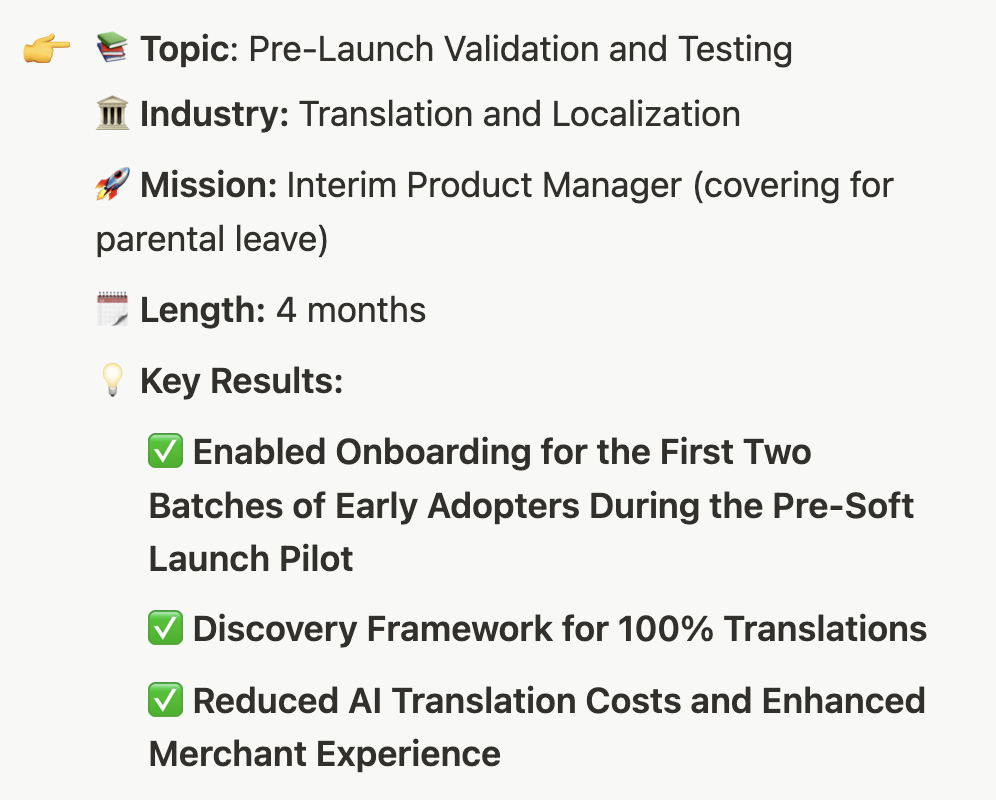 👉 📚 Topic: Pre-Launch Validation and Testing

🏛️ Industry: Translation and Localization

🚀 Mission: Interim Product Manager (covering for parental leave)

🗓️ Length: 4 months

💡 Key Results:

✅ Enabled Onboarding for the First Two Batches of Early Adopters During the Pre-Soft Launch Pilot

✅ Discovery Framework for 100% Translations

✅ Reduced AI Translation Costs and Enhanced Merchant Experience